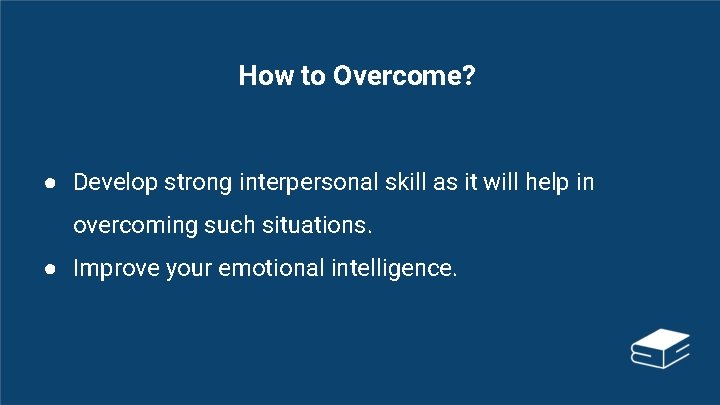 How to Overcome?

● Develop strong interpersonal skill as it will help in overcoming such situations.
● Improve your emotional intelligence.